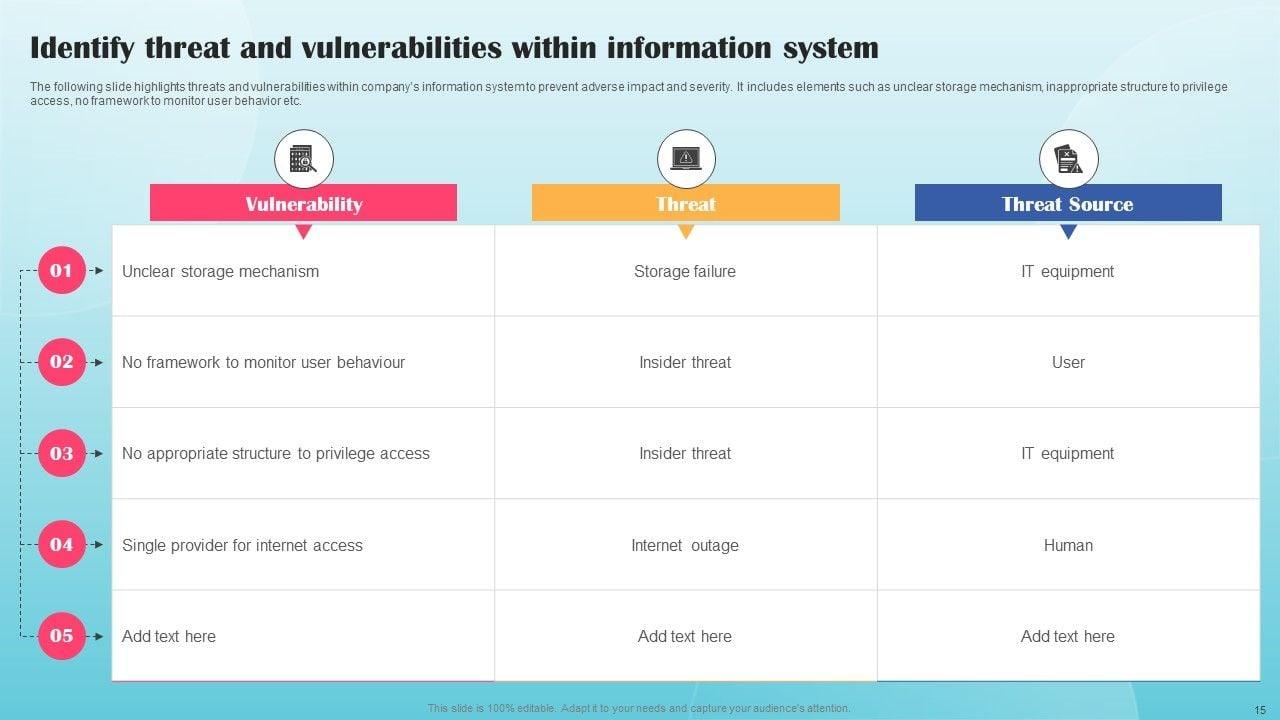 Identify threat and vulnerabilities within information system

The following slide highlights threats and vulnerabilities within company's information system to prevent adverse impact and severity. It includes elements such as unclear storage mechanism, inappropriate structure to privilege access, no framework to monitor user behavior etc.

| | Vulnerability | Threat | Threat Source |
|---|---|---|---|
| 01 | Unclear storage mechanism | Storage failure | IT equipment |
| 02 | No framework to monitor user behaviour | Insider threat | User |
| 03 | No appropriate structure to privilege access | Insider threat | IT equipment |
| 04 | Single provider for internet access | Internet outage | Human |
| 05 | Add text here | Add text here | Add text here |

This slide is 100% editable. Adapt it to your needs and capture your audience's attention.

15